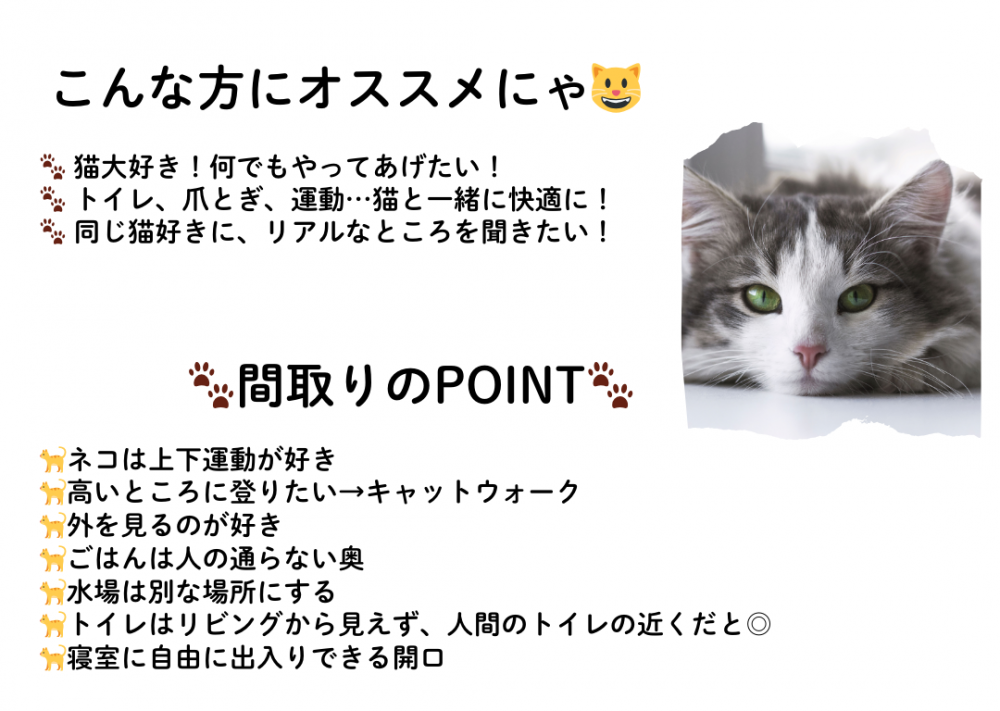 こんな方にオススメにゃ😺

🐾 猫大好き！何でもやってあげたい！
🐾 トイレ、爪とぎ、運動…猫と一緒に快適に！
🐾 同じ猫好きに、リアルなところを聞きたい！

🐾間取りのPOINT🐾

🐈ネコは上下運動が好き
🐈高いところに登りたい→キャットウォーク
🐈外を見るのが好き
🐈ごはんは人の通らない奥
🐈水場は別な場所にする
🐈トイレはリビングから見えず、人間のトイレの近くだと◎
🐈寝室に自由に出入りできる開口